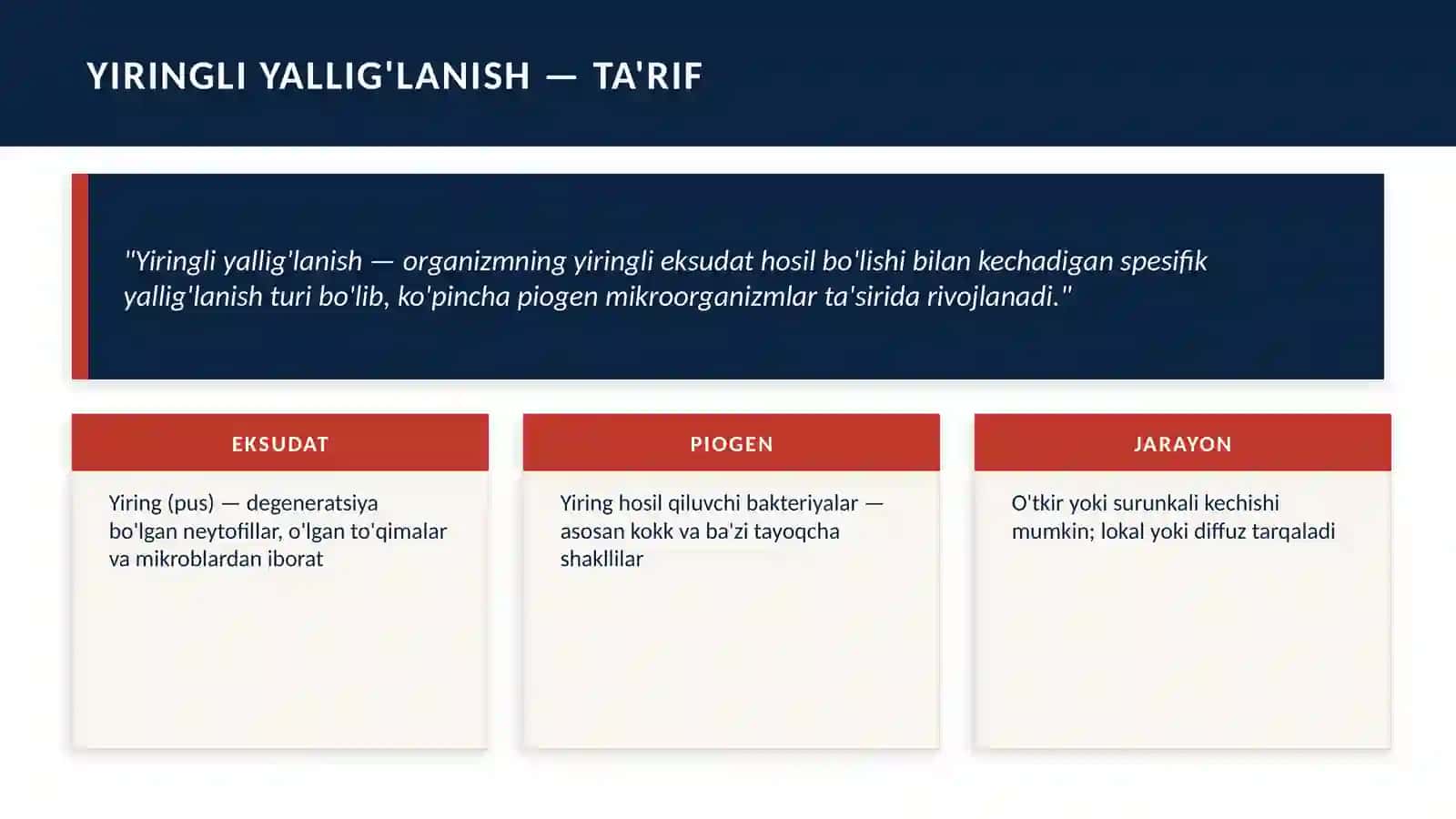 YIRINGLI YALLIG'LANISH — TA'RIF

"Yiringli yallig'lanish — organizmning yiringli eksudat hosil bo'lishi bilan kechadigan spesifik yallig'lanish turi bo'lib, ko'pincha piogen mikroorganizmlar ta'sirida rivojlanadi."

EKSUDAT

Yiring (pus) — degeneratsiya bo'lgan neytofillar, o'lgan to'qimalar va mikroblardan iborat

PIOGEN

Yiring hosil qiluvchi bakteriyalar — asosan kokk va ba'zi tayoqcha shakllilar

JARAYON

O'tkir yoki surunkali kechishi mumkin; lokal yoki diffuz tarqaladi